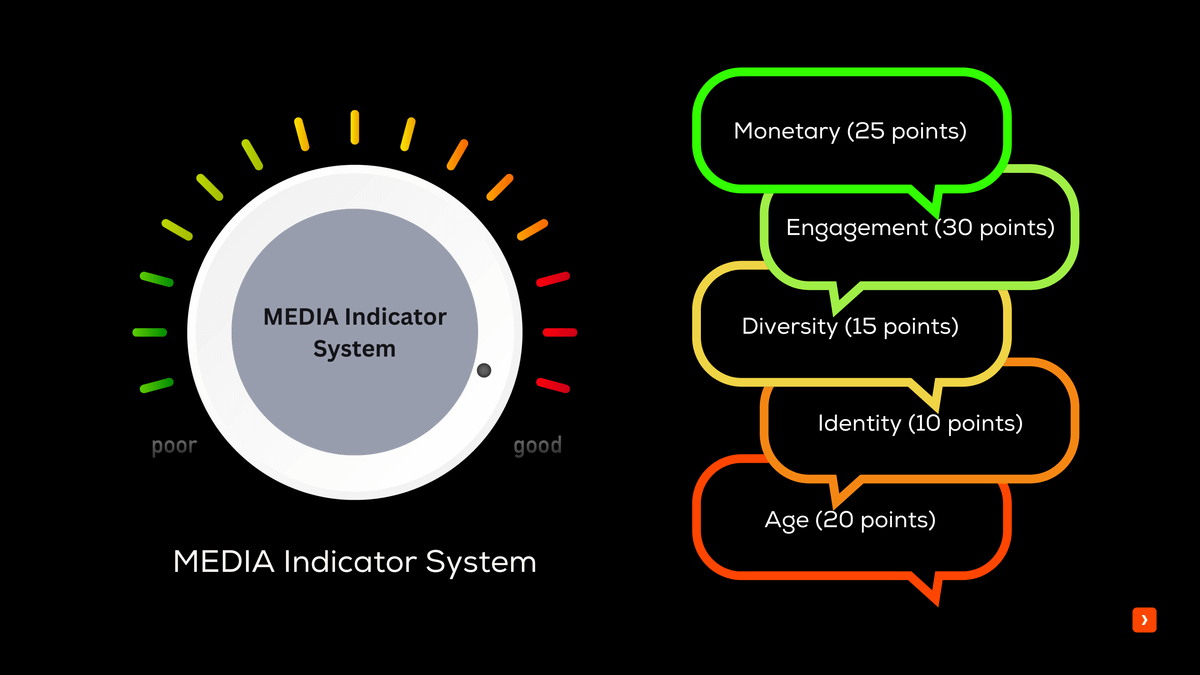 MEDIA Indicator System

poor

good

MEDIA Indicator System

Monetary (25 points)

Engagement (30 points)

Diversity (15 points)

Identity (10 points)

Age (20 points)

›